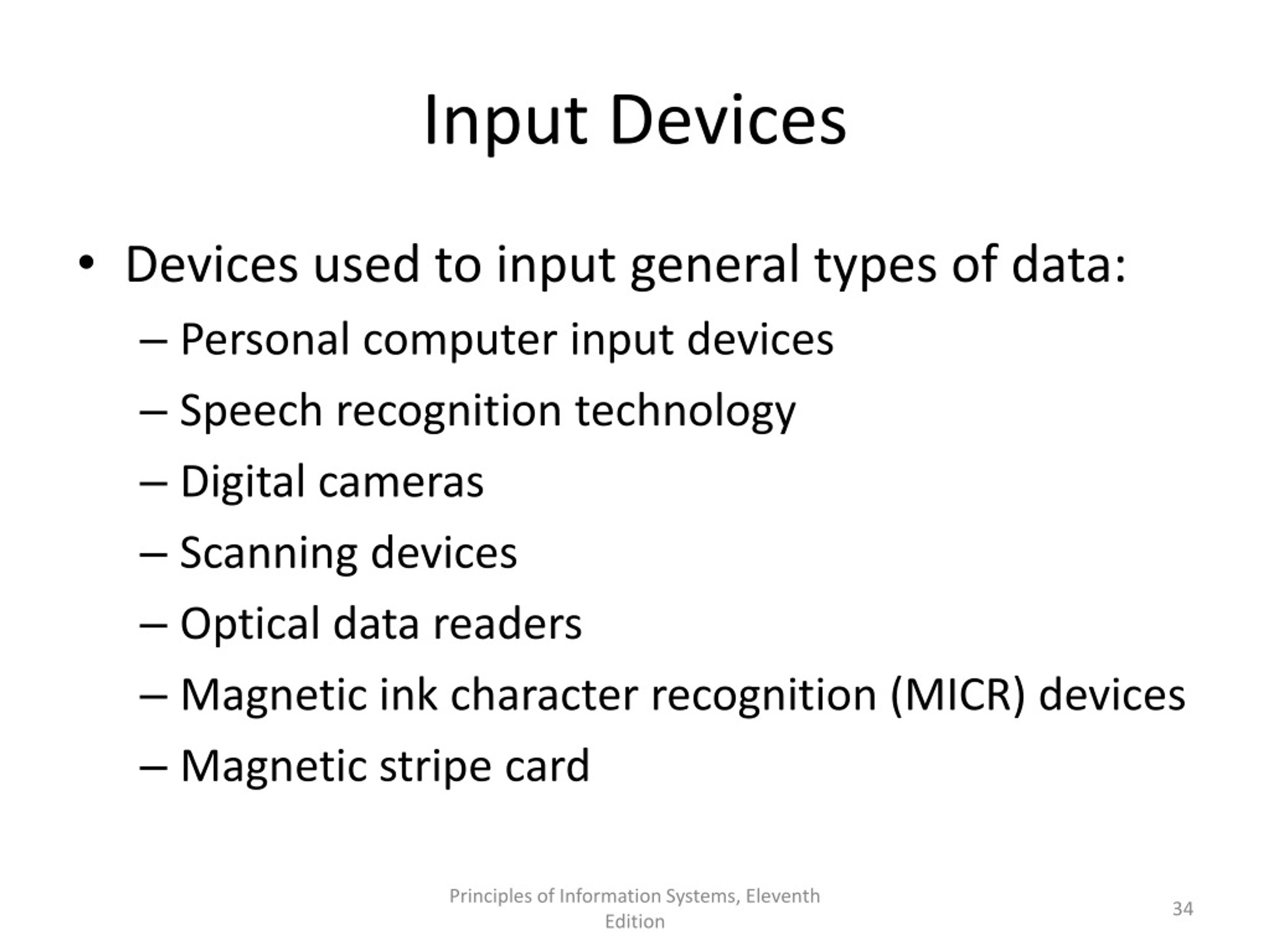 Input Devices

• Devices used to input general types of data:
– Personal computer input devices
– Speech recognition technology
– Digital cameras
– Scanning devices
– Optical data readers
– Magnetic ink character recognition (MICR) devices
– Magnetic stripe card

Principles of Information Systems, Eleventh Edition

34